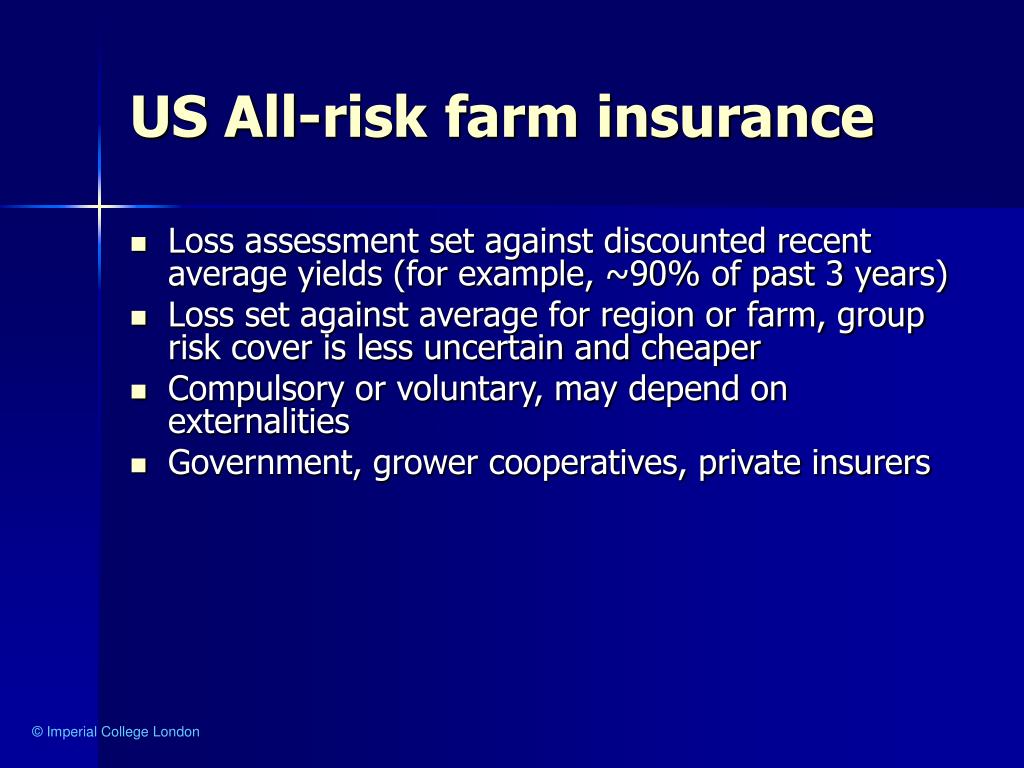 US All-risk farm insurance

- Loss assessment set against discounted recent average yields (for example, ~90% of past 3 years)
- Loss set against average for region or farm, group risk cover is less uncertain and cheaper
- Compulsory or voluntary, may depend on externalities
- Government, grower cooperatives, private insurers

© Imperial College London